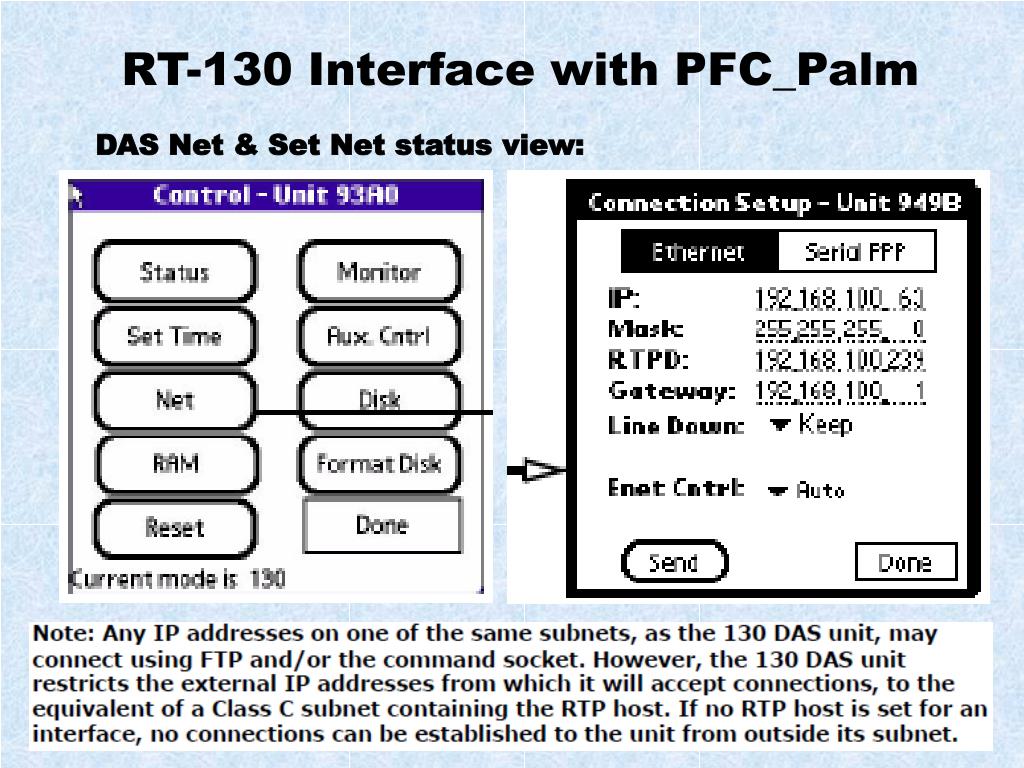 RT-130 Interface with PFC_Palm

DAS Net & Set Net status view:

Control - Unit 93A0

Status

Monitor

Set Time

Aux. Cntrl

Net

Disk

RAM

Format Disk

Reset

Done

Current mode is 130

Connection Setup - Unit 949B

Ethernet

Serial PPP

IP: 192.168.100. 63

Mask: 255.255.255. 0

RTPD: 192.168.100.239

Gateway: 192.168.100. 1

Line Down: Keep

Enet Cntrl: Auto

Send

Done

Note: Any IP addresses on one of the same subnets, as the 130 DAS unit, may connect using FTP and/or the command socket. However, the 130 DAS unit restricts the external IP addresses from which it will accept connections, to the equivalent of a Class C subnet containing the RTP host. If no RTP host is set for an interface, no connections can be established to the unit from outside its subnet.